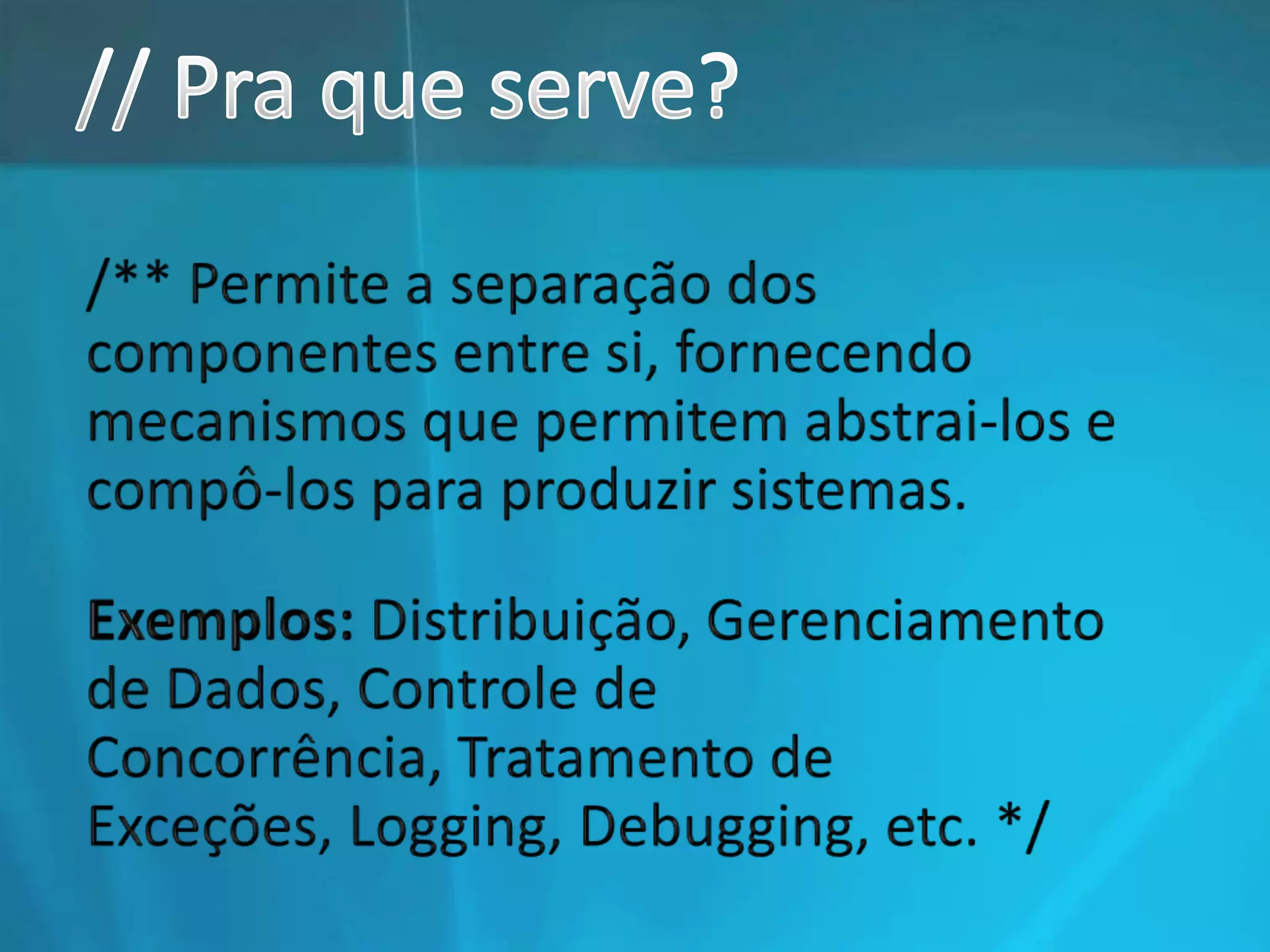 // Pra que serve?

/** Permite a separação dos componentes entre si, fornecendo mecanismos que permitem abstrai-los e compô-los para produzir sistemas.

Exemplos: Distribuição, Gerenciamento de Dados, Controle de Concorrência, Tratamento de Exceções, Logging, Debugging, etc. */